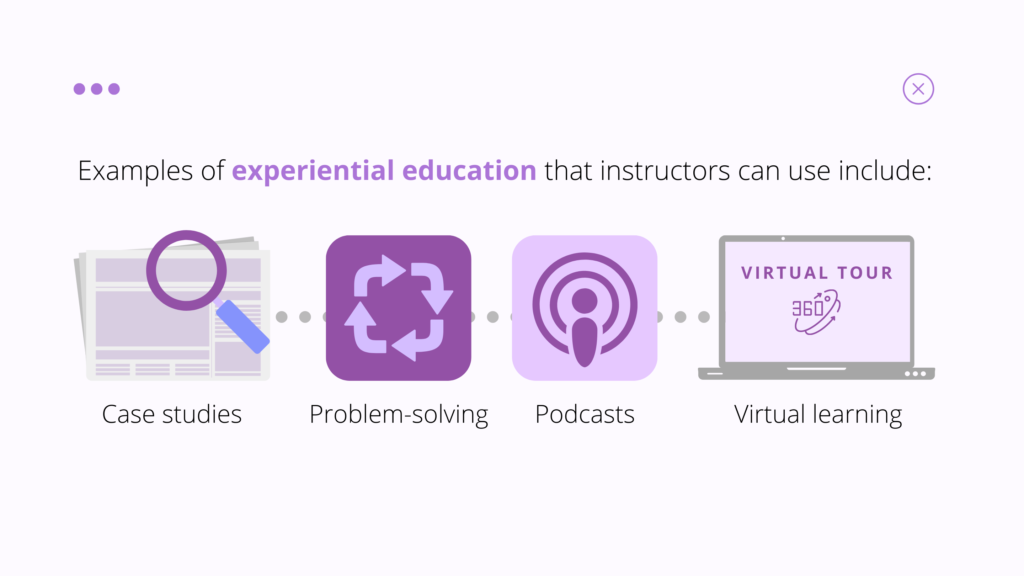 Examples of experiential education that instructors can use include:

VIRTUAL TOUR
360°

Case studies

Problem-solving

Podcasts

Virtual learning